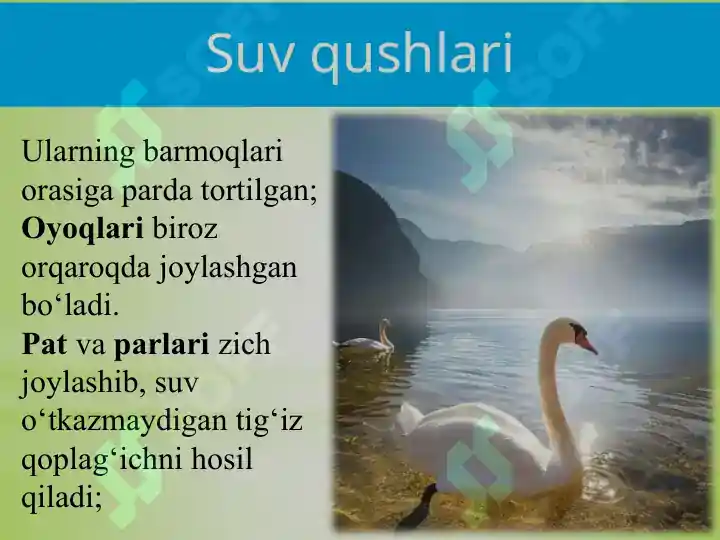 Suv qushlari

Ularning barmoqlari orasiga parda tortilgan;
Oyoqlari biroz orqaroqda joylashgan bo‘ladi.
Pat va parlari zich joylashib, suv o‘tkazmaydigan tig‘iz qoplag‘ichni hosil qiladi;